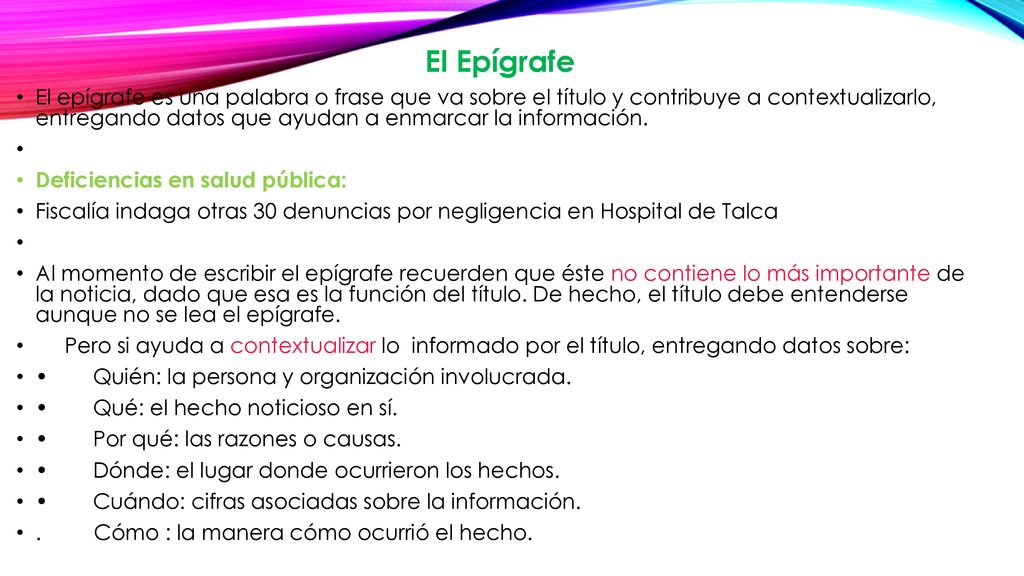 El Epígrafe

• El epígrafe es una palabra o frase que va sobre el título y contribuye a contextualizarlo, entregando datos que ayudan a enmarcar la información.

•

• Deficiencias en salud pública:

• Fiscalía indaga otras 30 denuncias por negligencia en Hospital de Talca

•

• Al momento de escribir el epígrafe recuerden que éste no contiene lo más importante de la noticia, dado que esa es la función del título. De hecho, el título debe entenderse aunque no se lea el epígrafe.

• Pero si ayuda a contextualizar lo informado por el título, entregando datos sobre:

• • Quién: la persona y organización involucrada.

• • Qué: el hecho noticioso en sí.

• • Por qué: las razones o causas.

• • Dónde: el lugar donde ocurrieron los hechos.

• • Cuándo: cifras asociadas sobre la información.

• . Cómo : la manera cómo ocurrió el hecho.